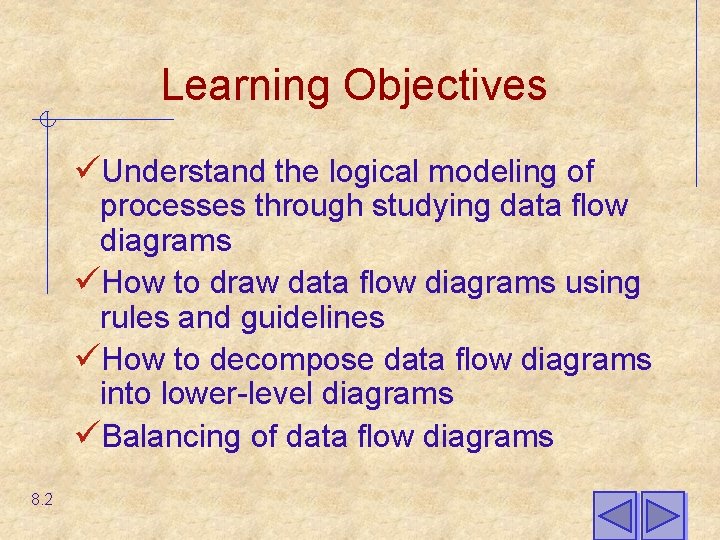 Learning Objectives

✓Understand the logical modeling of processes through studying data flow diagrams

✓How to draw data flow diagrams using rules and guidelines

✓How to decompose data flow diagrams into lower-level diagrams

✓Balancing of data flow diagrams

8.2